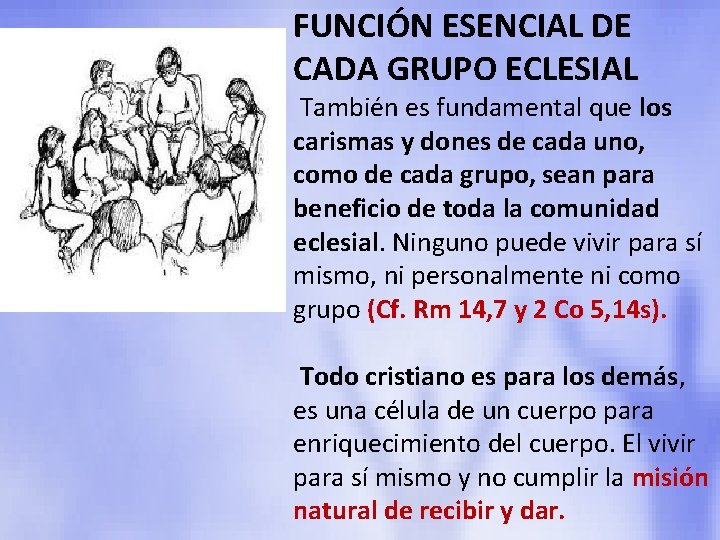 FUNCIÓN ESENCIAL DE CADA GRUPO ECLESIAL

También es fundamental que los carismas y dones de cada uno, como de cada grupo, sean para beneficio de toda la comunidad eclesial. Ninguno puede vivir para sí mismo, ni personalmente ni como grupo (Cf. Rm 14,7 y 2 Co 5,14s).

Todo cristiano es para los demás, es una célula de un cuerpo para enriquecimiento del cuerpo. El vivir para sí mismo y no cumplir la misión natural de recibir y dar.